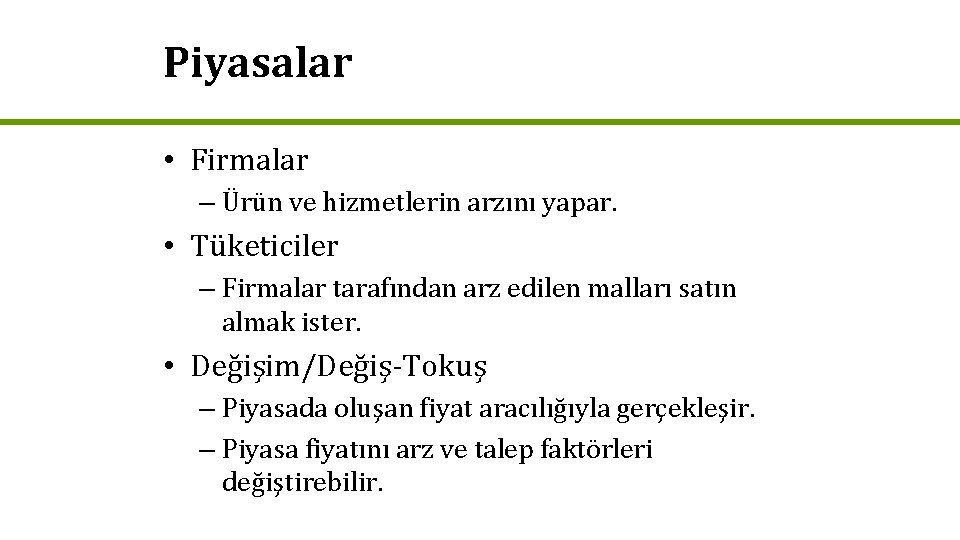 Piyasalar

• Firmalar
– Ürün ve hizmetlerin arzını yapar.

• Tüketiciler
– Firmalar tarafından arz edilen malları satın almak ister.

• Değişim/Değiş-Tokuş
– Piyasada oluşan fiyat aracılığıyla gerçekleşir.
– Piyasa fiyatını arz ve talep faktörleri değiştirebilir.